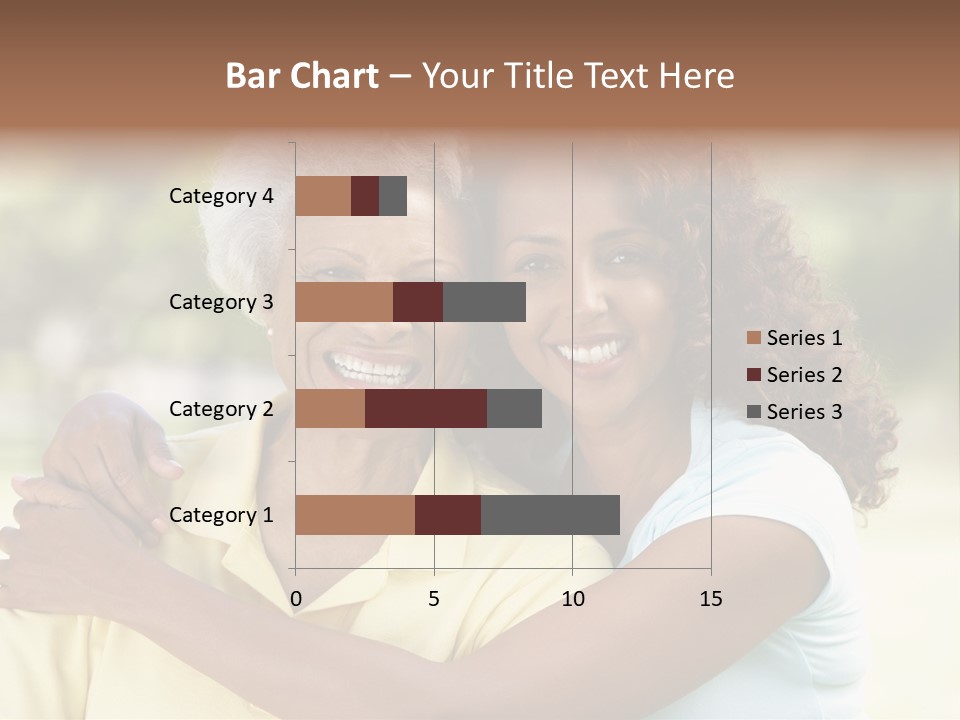 Bar Chart – Your Title Text Here

Category 4
Category 3
Category 2
Category 1

0
5
10
15

Series 1
Series 2
Series 3